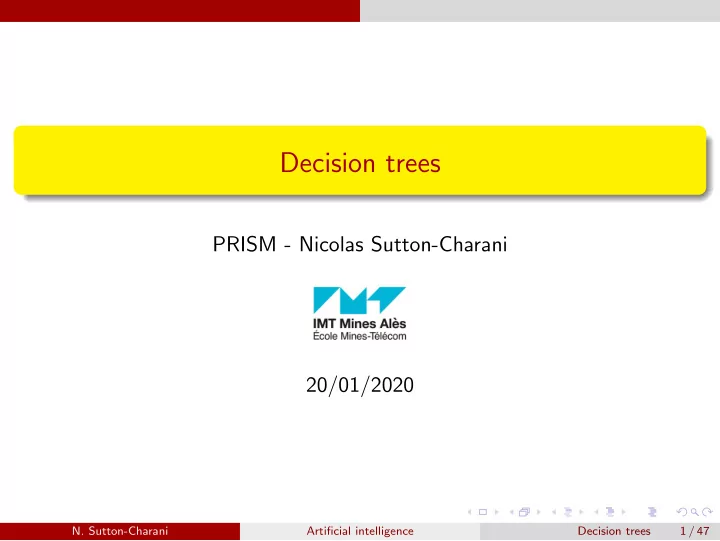 Decision trees

PRISM - Nicolas Sutton-Charani

IMT Mines Alès
École Mines-Télécom

20/01/2020

N. Sutton-Charani Artificial intelligence Decision trees 1 / 47